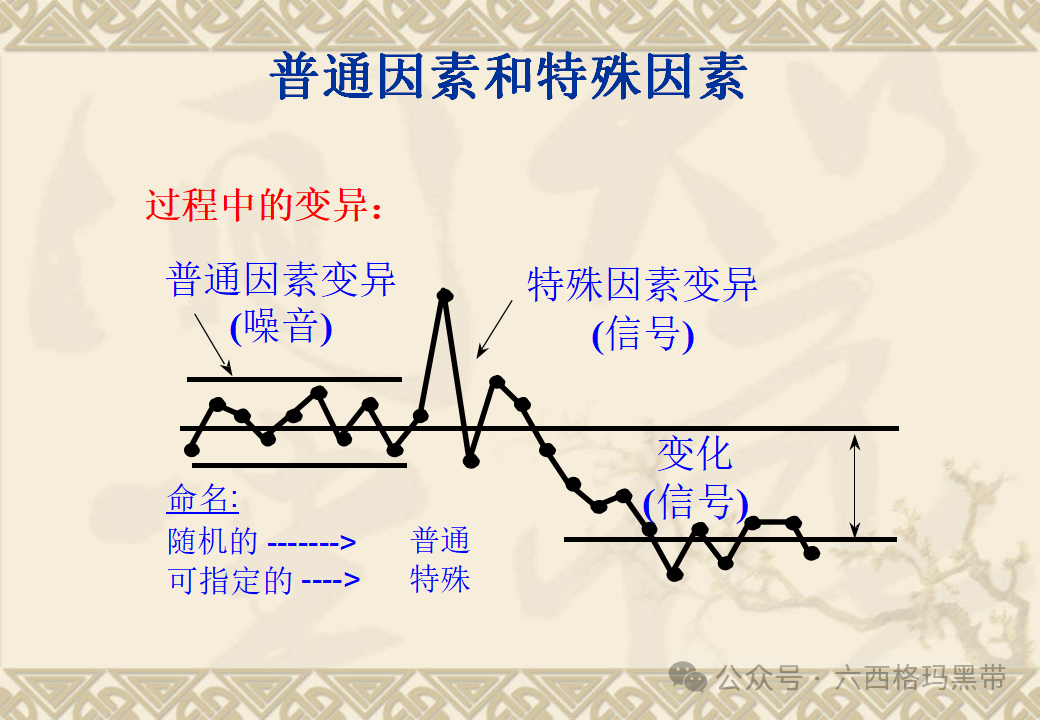 普通因素和特殊因素

过程中的变异：

普通因素变异
(噪音)

特殊因素变异
(信号)

变化
(信号)

命名:
随机的 -------> 普通
可指定的 ----> 特殊

公众号 · 六西格玛黑带